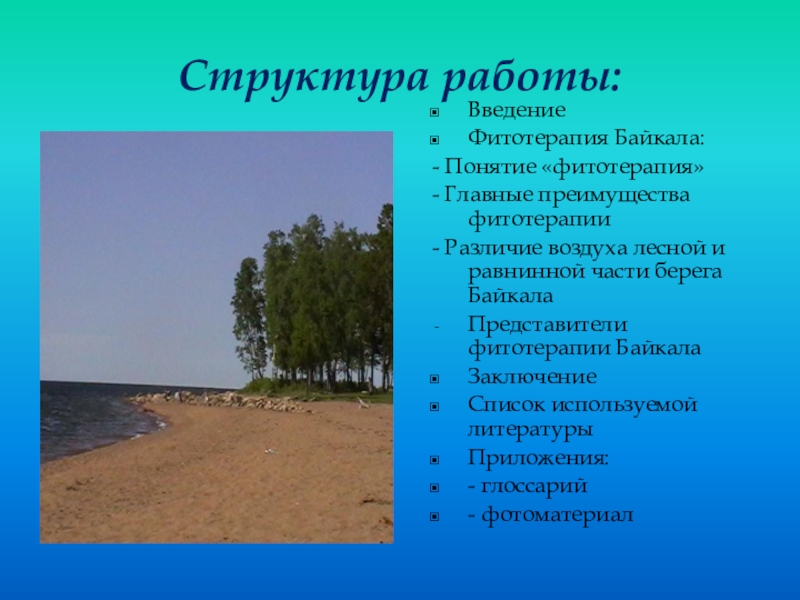 Структура работы:

Введение

Фитотерапия Байкала:

- Понятие «фитотерапия»

- Главные преимущества фитотерапии

- Различие воздуха лесной и равнинной части берега Байкала

- Представители фитотерапии Байкала

Заключение

Список используемой литературы

Приложения:

- глоссарий

- фотоматериал